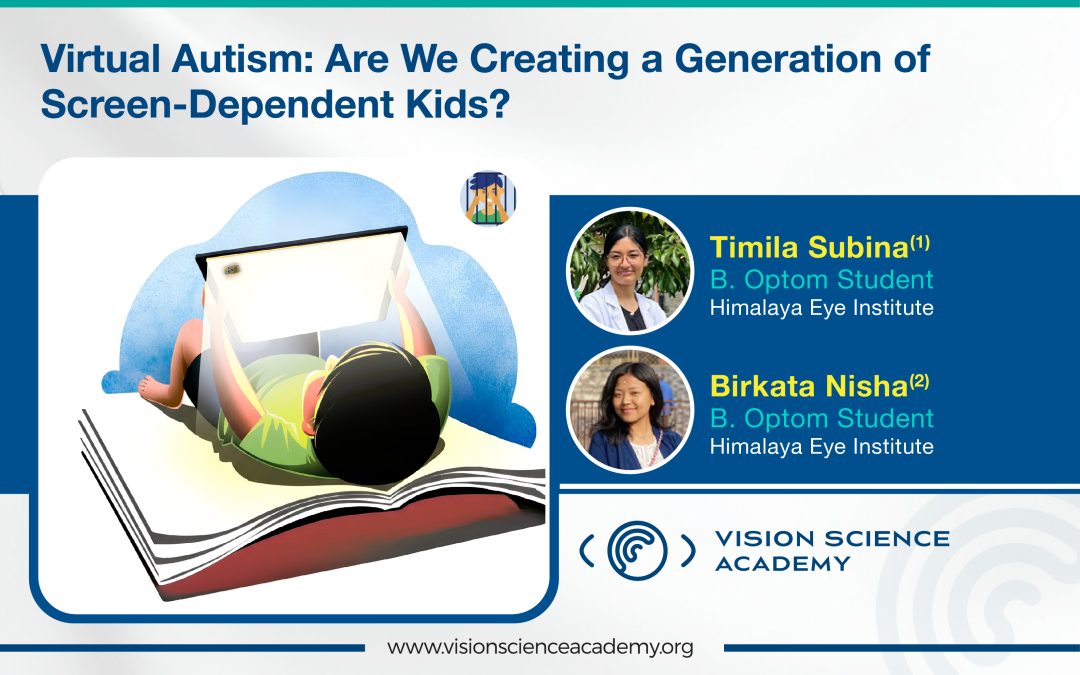 Virtual Autism: Are We Creating a Generation of Screen-Dependent Kids?

Timila Subina$^{(1)}$
B. Optom Student
Himalaya Eye Institute

Birkata Nisha$^{(2)}$
B. Optom Student
Himalaya Eye Institute

VISION SCIENCE ACADEMY

www.visionscienceacademy.org